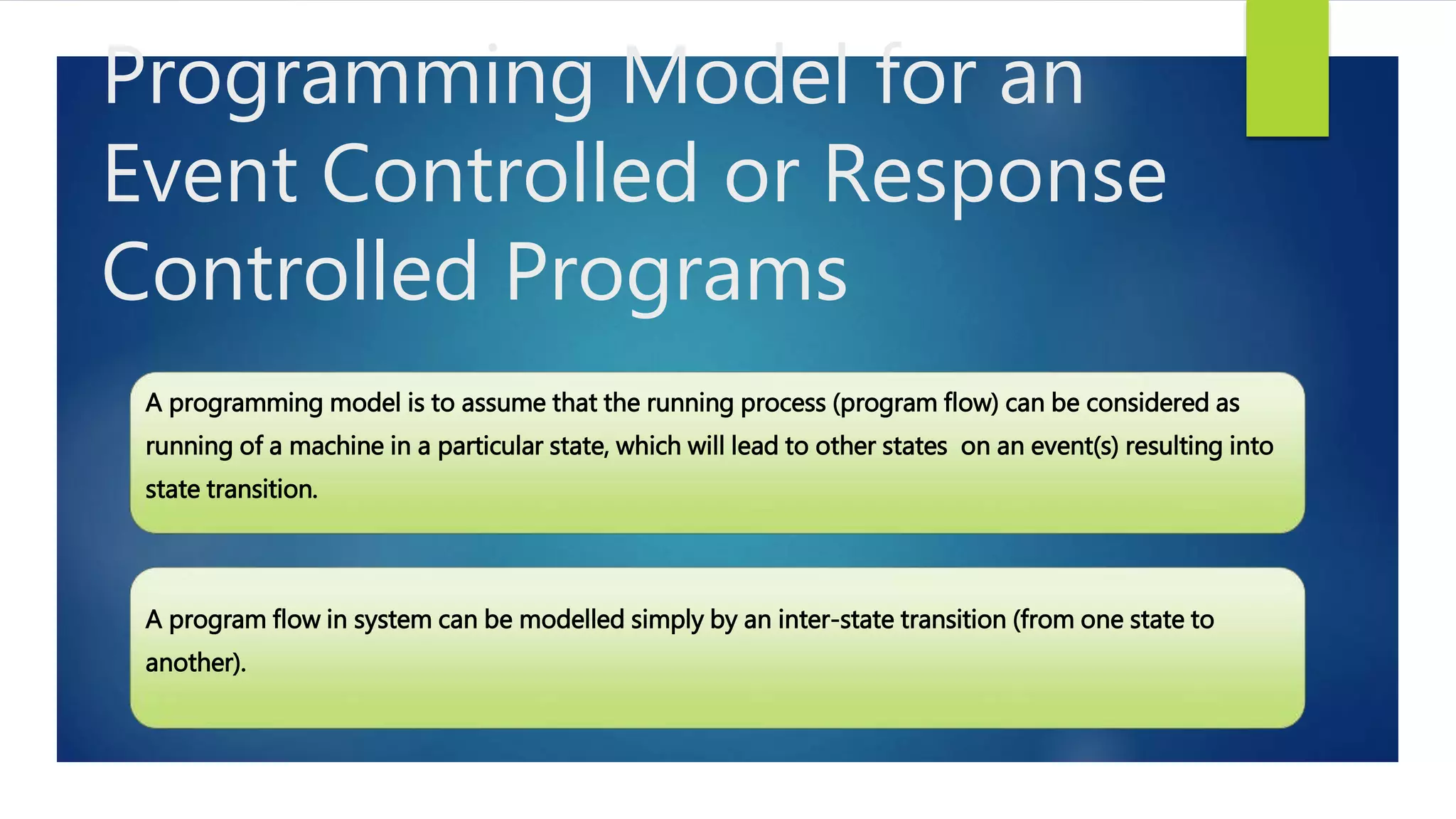 Programming Model for an Event Controlled or Response Controlled Programs

A programming model is to assume that the running process (program flow) can be considered as running of a machine in a particular state, which will lead to other states on an event(s) resulting into state transition.

A program flow in system can be modelled simply by an inter-state transition (from one state to another).